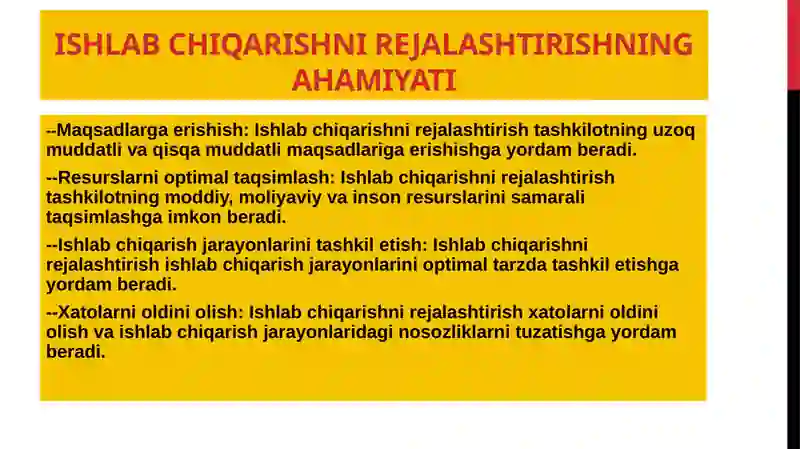 ISHLAB CHIQARISHNI REJALASHTIRISHNING AHAMIYATI

--Maqsadlarga erishish: Ishlab chiqarishni rejalashtirish tashkilotning uzoq muddatli va qisqa muddatli maqsadlariga erishishga yordam beradi.

--Resurslarni optimal taqsimlash: Ishlab chiqarishni rejalashtirish tashkilotning moddiy, moliyaviy va inson resurslarini samarali taqsimlashga imkon beradi.

--Ishlab chiqarish jarayonlarini tashkil etish: Ishlab chiqarishni rejalashtirish ishlab chiqarish jarayonlarini optimal tarzda tashkil etishga yordam beradi.

--Xatolarni oldini olish: Ishlab chiqarishni rejalashtirish xatolarni oldini olish va ishlab chiqarish jarayonlaridagi nosozliklarni tuzatishga yordam beradi.